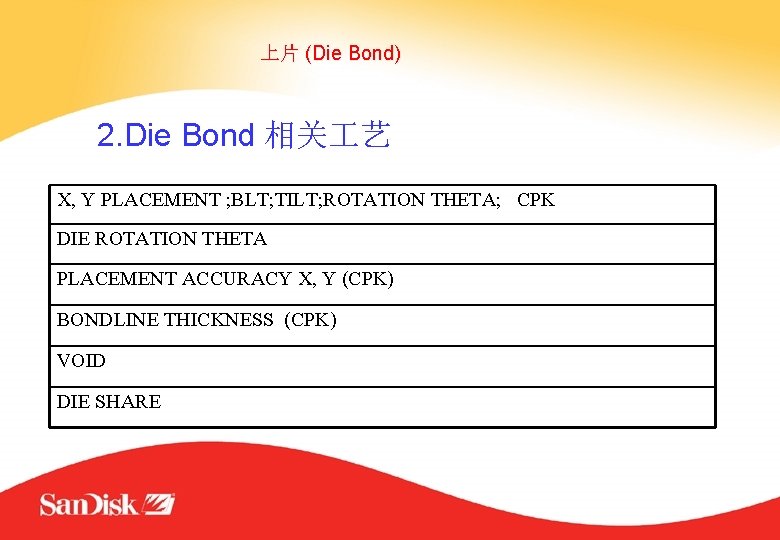 上片 (Die Bond)

2.Die Bond 相关工艺

| X, Y PLACEMENT ;BLT;TILT;ROTATION THETA; CPK |
|---|
| DIE ROTATION THETA |
| PLACEMENT ACCURACY X, Y (CPK) |
| BONDLINE THICKNESS (CPK) |
| VOID |
| DIE SHARE |

SanDisk